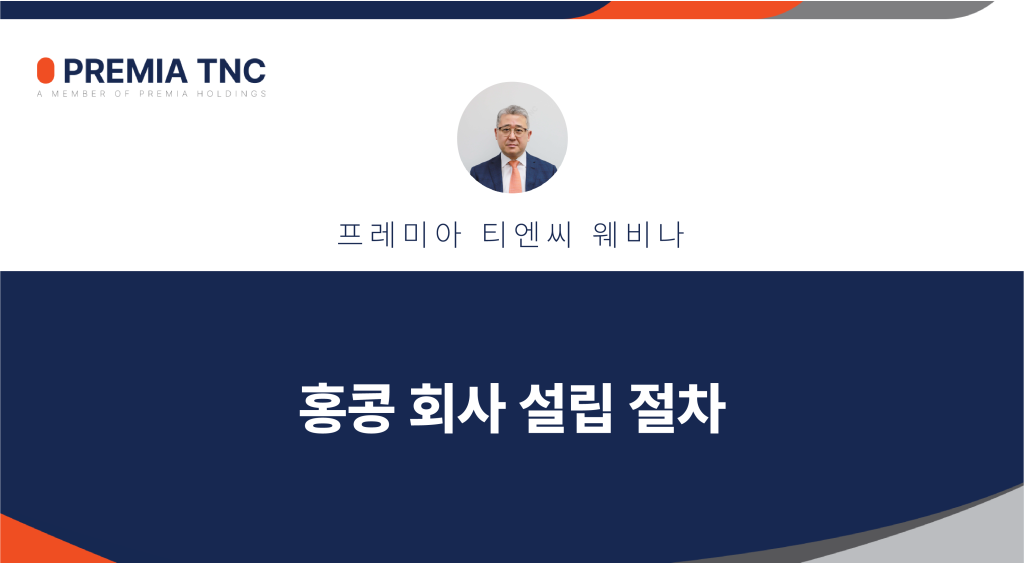 PREMIA TNC
A MEMBER OF PREMIA HOLDINGS

프레미아 티엔씨 웨비나

홍콩 회사 설립 절차